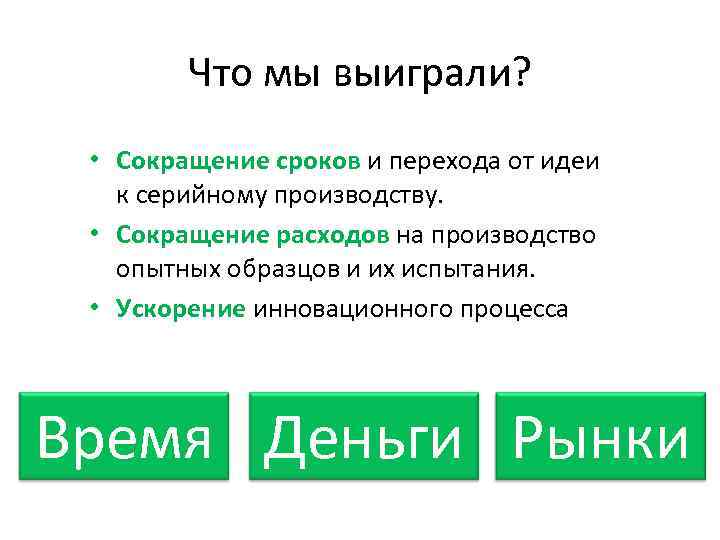 Что мы выиграли?

• Сокращение сроков и перехода от идеи к серийному производству.
• Сокращение расходов на производство опытных образцов и их испытания.
• Ускорение инновационного процесса

Время

Деньги

Рынки